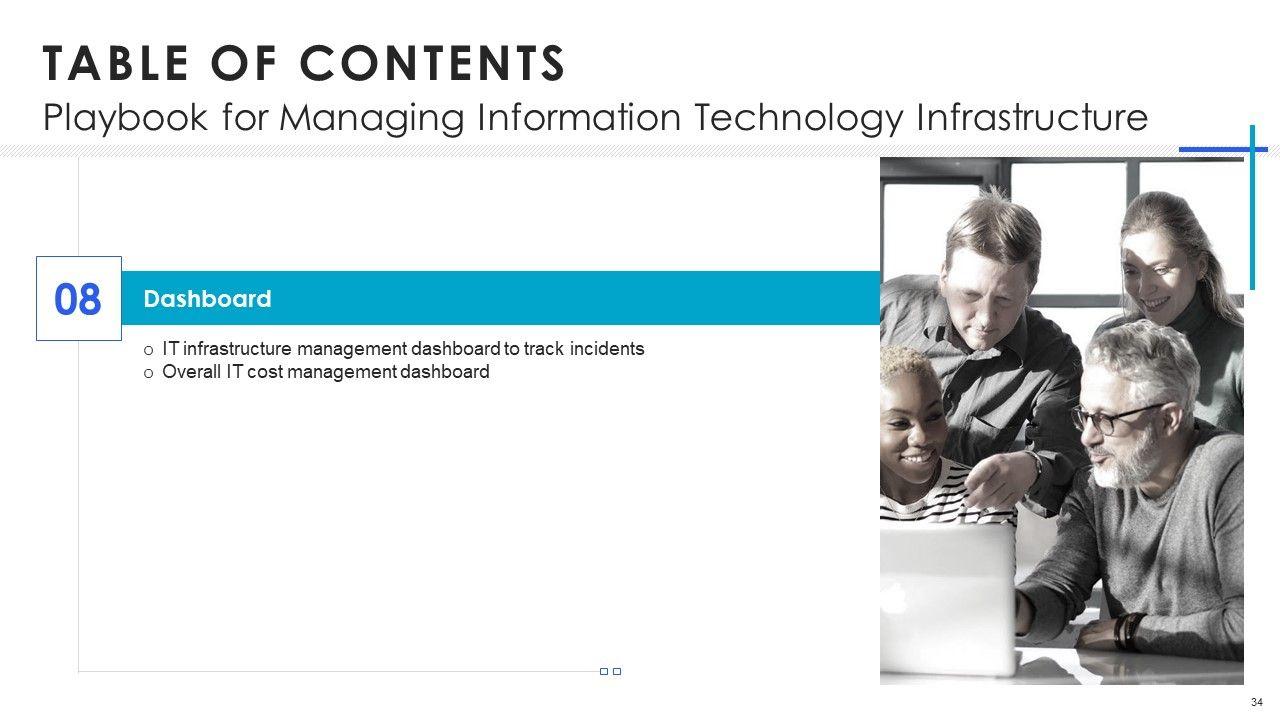 TABLE OF CONTENTS
Playbook for Managing Information Technology Infrastructure

08

Dashboard

o IT infrastructure management dashboard to track incidents
o Overall IT cost management dashboard

34